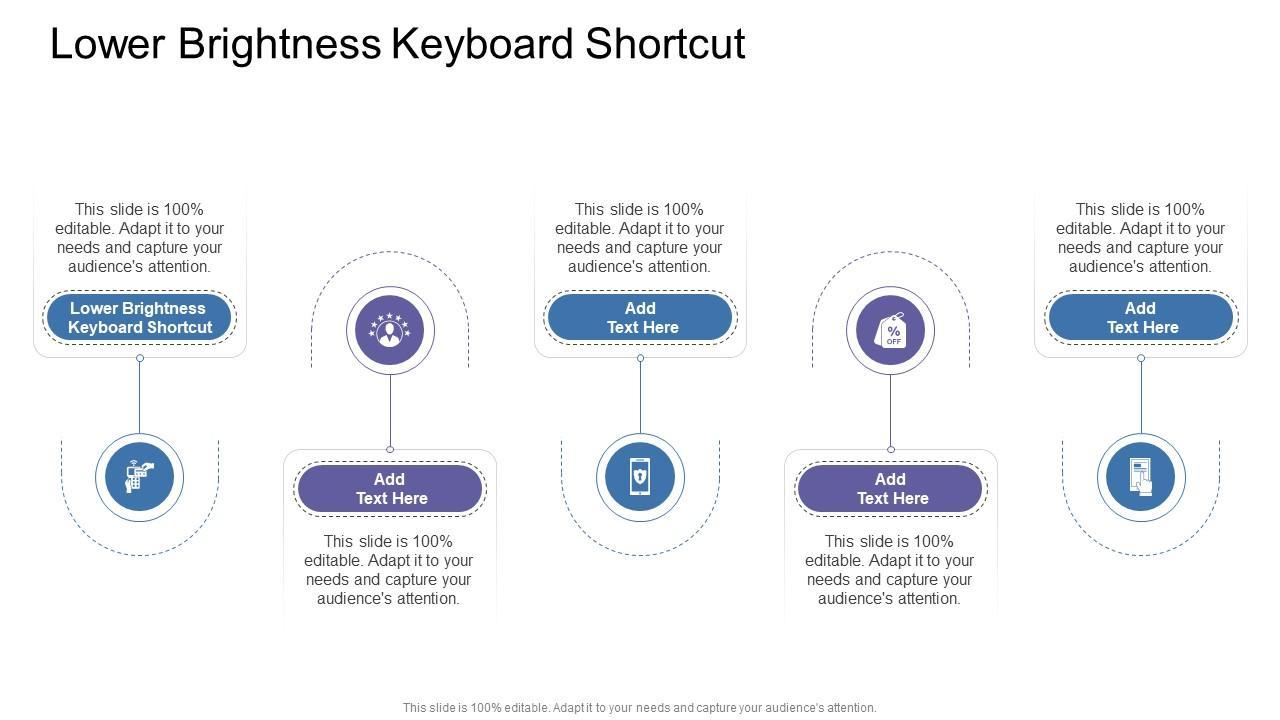 Lower Brightness Keyboard Shortcut

This slide is 100% editable. Adapt it to your needs and capture your audience's attention.

Lower Brightness Keyboard Shortcut

Add Text Here

This slide is 100% editable. Adapt it to your needs and capture your audience's attention.

This slide is 100% editable. Adapt it to your needs and capture your audience's attention.

Add Text Here

%
OFF

Add Text Here

This slide is 100% editable. Adapt it to your needs and capture your audience's attention.

This slide is 100% editable. Adapt it to your needs and capture your audience's attention.

Add Text Here

This slide is 100% editable. Adapt it to your needs and capture your audience's attention.